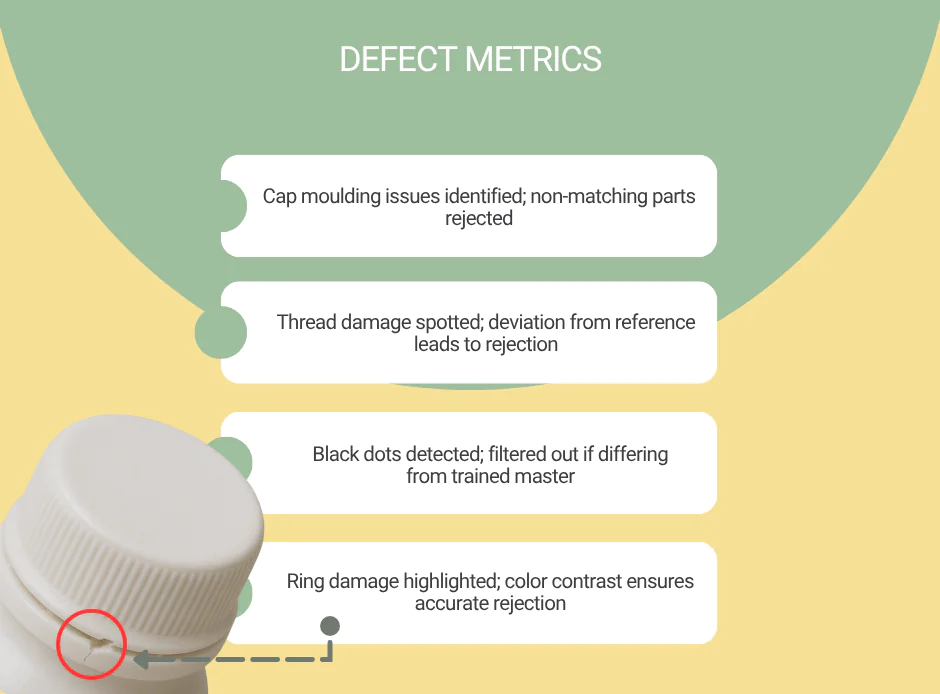 DEFECT METRICS

Cap moulding issues identified; non-matching parts rejected

Thread damage spotted; deviation from reference leads to rejection

Black dots detected; filtered out if differing from trained master

Ring damage highlighted; color contrast ensures accurate rejection